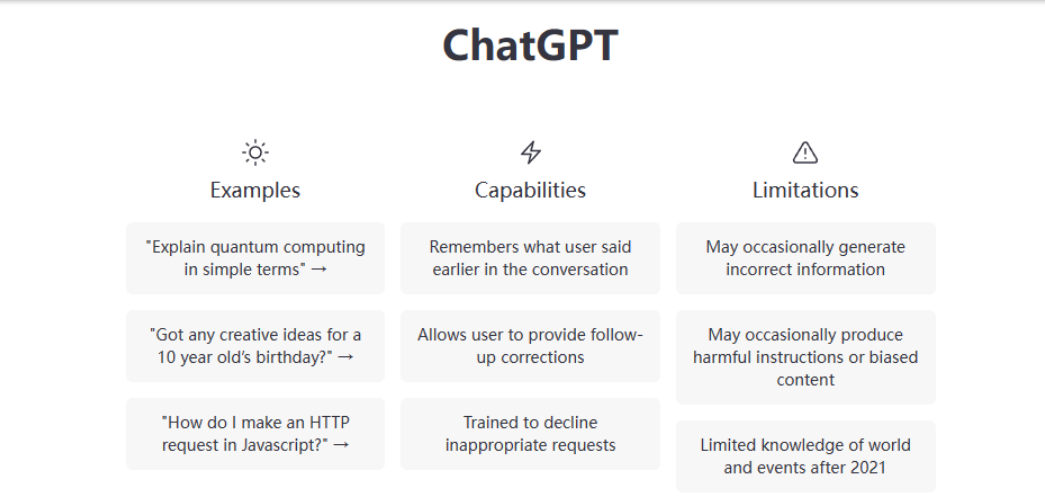 ChatGPT

Examples

"Explain quantum computing in simple terms" →

"Got any creative ideas for a 10 year old's birthday?" →

"How do I make an HTTP request in Javascript?" →

Capabilities

Remembers what user said earlier in the conversation

Allows user to provide follow-up corrections

Trained to decline inappropriate requests

Limitations

May occasionally generate incorrect information

May occasionally produce harmful instructions or biased content

Limited knowledge of world and events after 2021